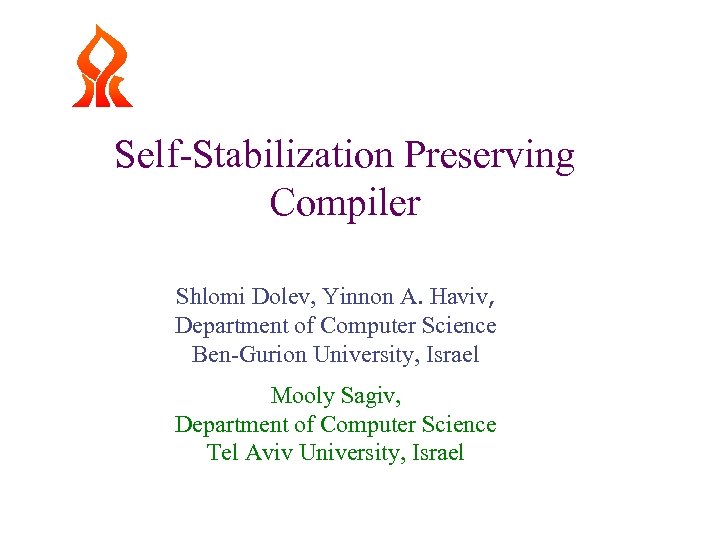 Self-Stabilization Preserving Compiler

Shlomi Dolev, Yinnon A. Haviv,
Department of Computer Science
Ben-Gurion University, Israel

Mooly Sagiv,
Department of Computer Science
Tel Aviv University, Israel